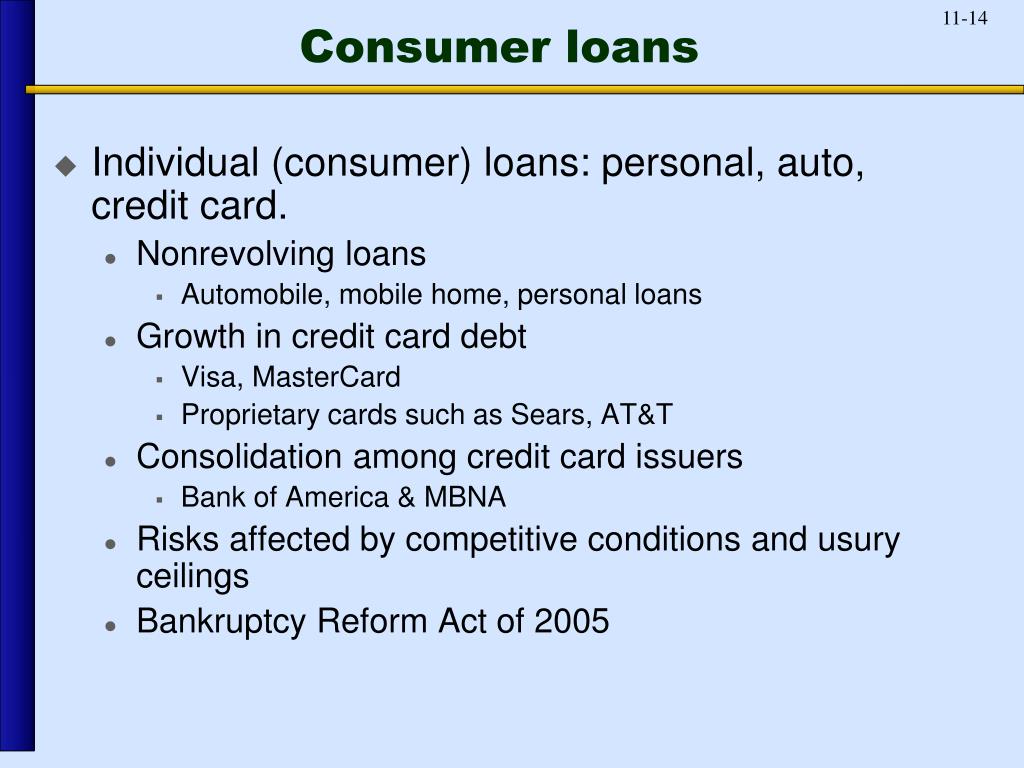 11-14

Consumer loans

Individual (consumer) loans: personal, auto, credit card.

Nonrevolving loans

Automobile, mobile home, personal loans

Growth in credit card debt

Visa, MasterCard

Proprietary cards such as Sears, AT&T

Consolidation among credit card issuers

Bank of America & MBNA

Risks affected by competitive conditions and usury ceilings

Bankruptcy Reform Act of 2005